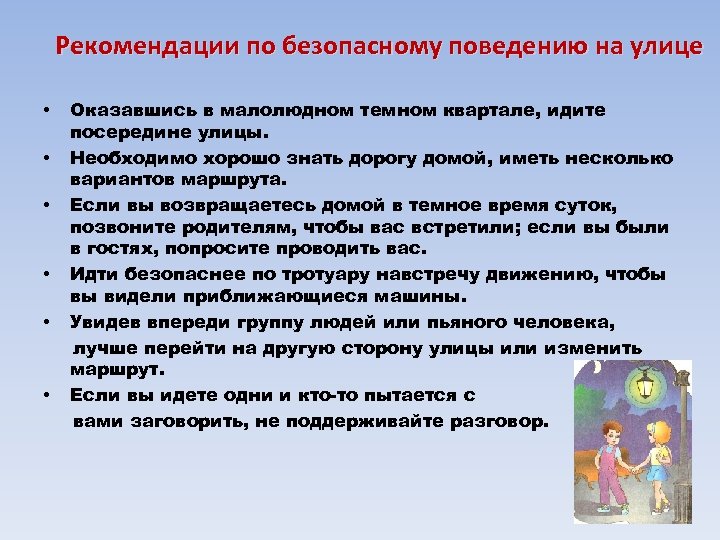 Рекомендации по безопасному поведению на улице

• Оказавшись в малолюдном темном квартале, идите посередине улицы.
• Необходимо хорошо знать дорогу домой, иметь несколько вариантов маршрута.
• Если вы возвращаетесь домой в темное время суток, позвоните родителям, чтобы вас встретили; если вы были в гостях, попросите проводить вас.
• Идти безопаснее по тротуару навстречу движению, чтобы вы видели приближающиеся машины.
• Увидев впереди группу людей или пьяного человека, лучше перейти на другую сторону улицы или изменить маршрут.
• Если вы идете одни и кто-то пытается с вами заговорить, не поддерживайте разговор.